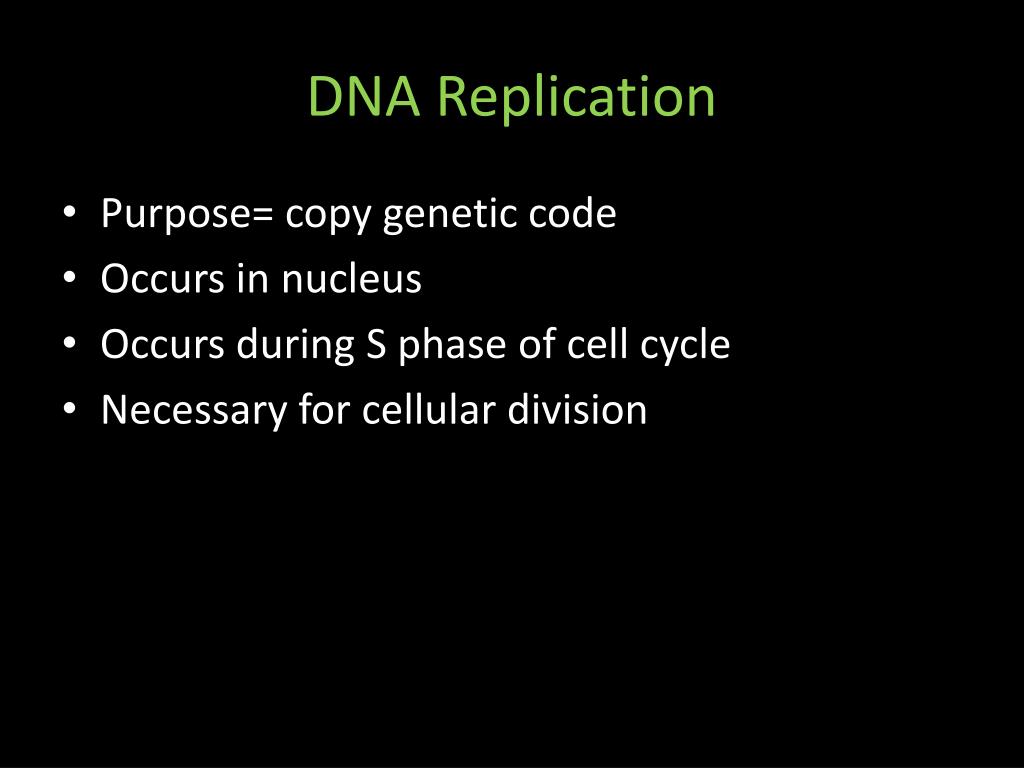 DNA Replication

• Purpose= copy genetic code
• Occurs in nucleus
• Occurs during S phase of cell cycle
• Necessary for cellular division